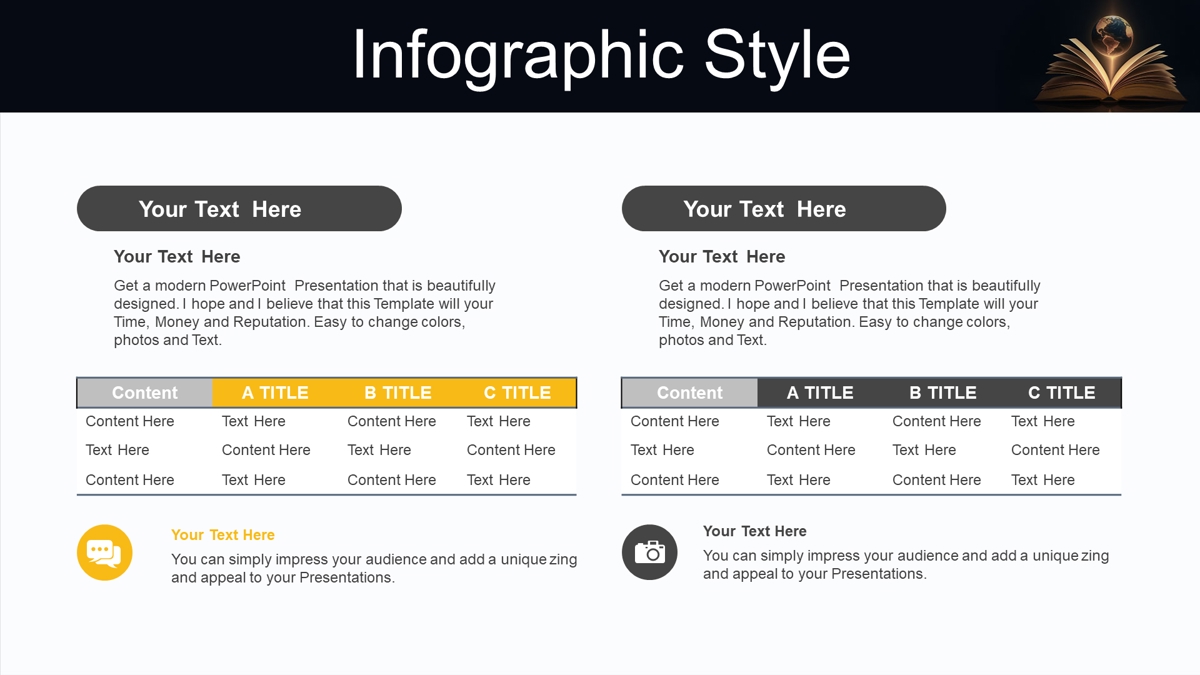 Infographic Style

Your Text Here

Your Text Here

Get a modern PowerPoint Presentation that is beautifully designed. I hope and I believe that this Template will your Time, Money and Reputation. Easy to change colors, photos and Text.

| Content | A TITLE | B TITLE | C TITLE |
|---|---|---|---|
| Content Here | Text Here | Content Here | Text Here |
| Text Here | Content Here | Text Here | Content Here |
| Content Here | Text Here | Content Here | Text Here |

Your Text Here

You can simply impress your audience and add a unique zing and appeal to your Presentations.

Your Text Here

Your Text Here

Get a modern PowerPoint Presentation that is beautifully designed. I hope and I believe that this Template will your Time, Money and Reputation. Easy to change colors, photos and Text.

| Content | A TITLE | B TITLE | C TITLE |
|---|---|---|---|
| Content Here | Text Here | Content Here | Text Here |
| Text Here | Content Here | Text Here | Content Here |
| Content Here | Text Here | Content Here | Text Here |

Your Text Here

You can simply impress your audience and add a unique zing and appeal to your Presentations.